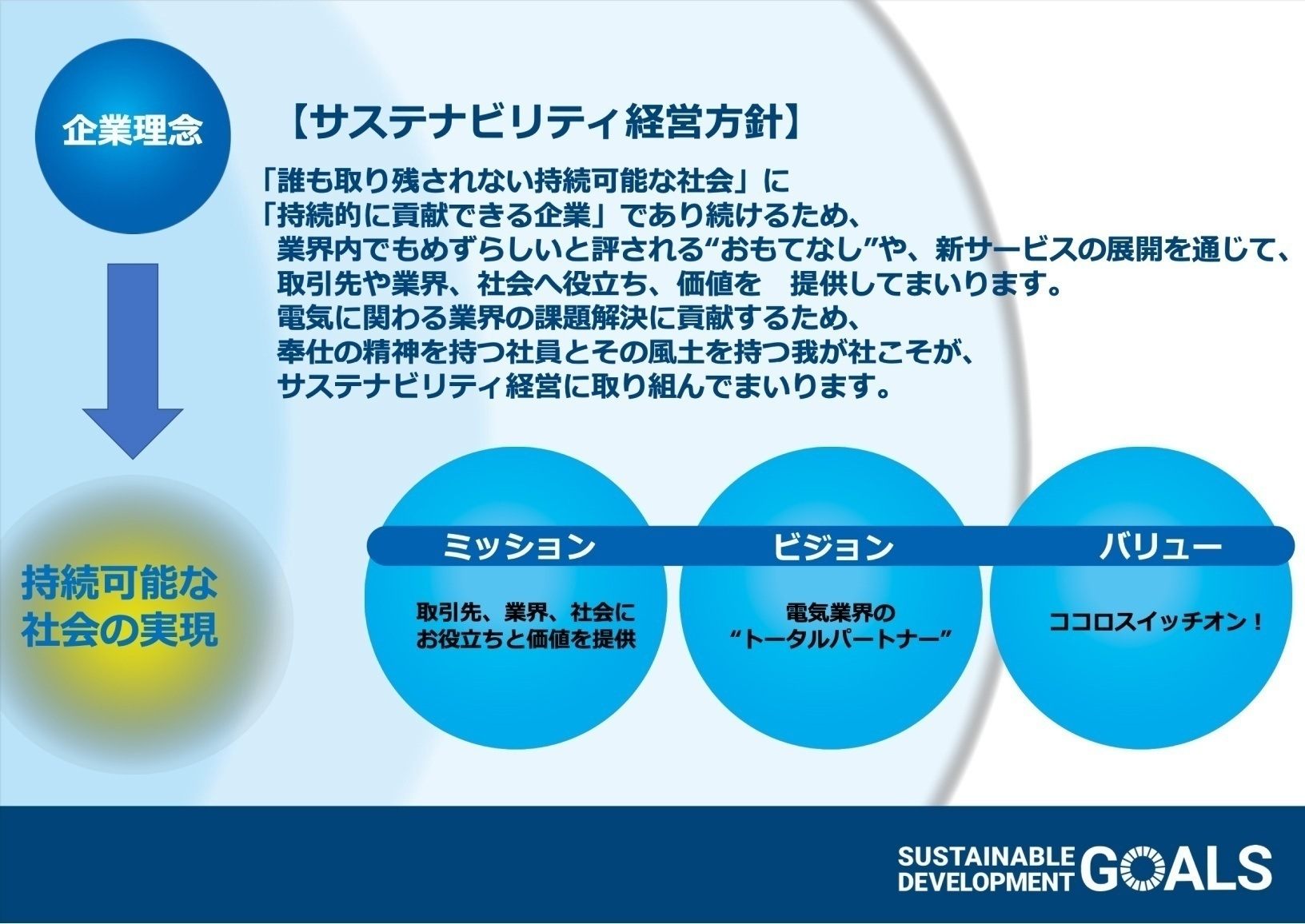 企業理念

【サステナビリティ経営方針】

「誰も取り残されない持続可能な社会」に
「持続的に貢献できる企業」であり続けるため、
業界内でもめずらしいと評される“おもてなし”や、新サービスの展開を通じて、
取引先や業界、社会へ役立ち、価値を　提供してまいります。
電気に関わる業界の課題解決に貢献するため、
奉仕の精神を持つ社員とその風土を持つ我が社こそが、
サステナビリティ経営に取り組んでまいります。

持続可能な社会の実現

ミッション

取引先、業界、社会にお役立ちと価値を提供

ビジョン

電気業界の“トータルパートナー”

バリュー

ココロスイッチオン！

SUSTAINABLE DEVELOPMENT GOALS